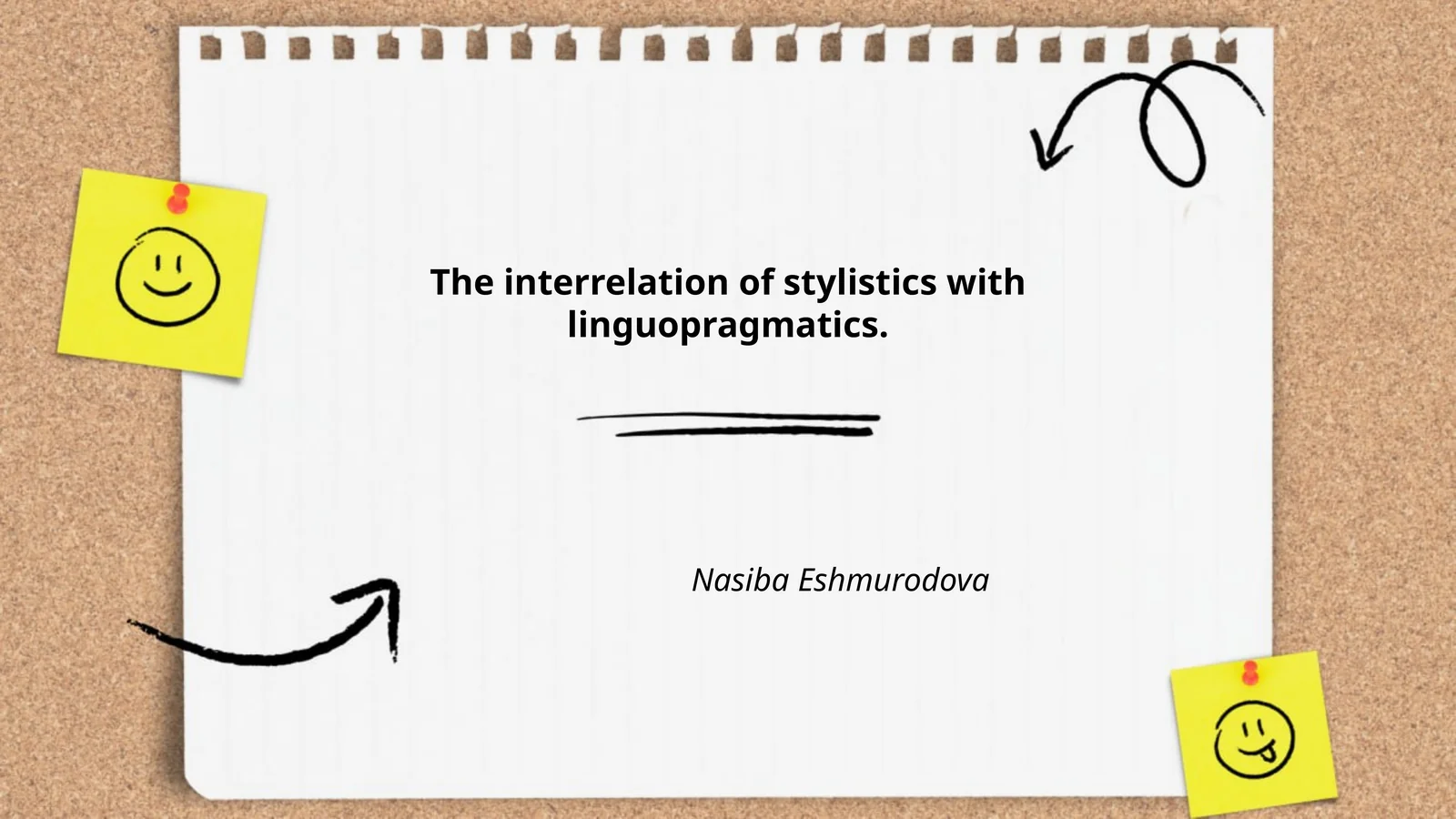 The interrelation of stylistics with linguopragmatics.

Nasiba Eshmurodova